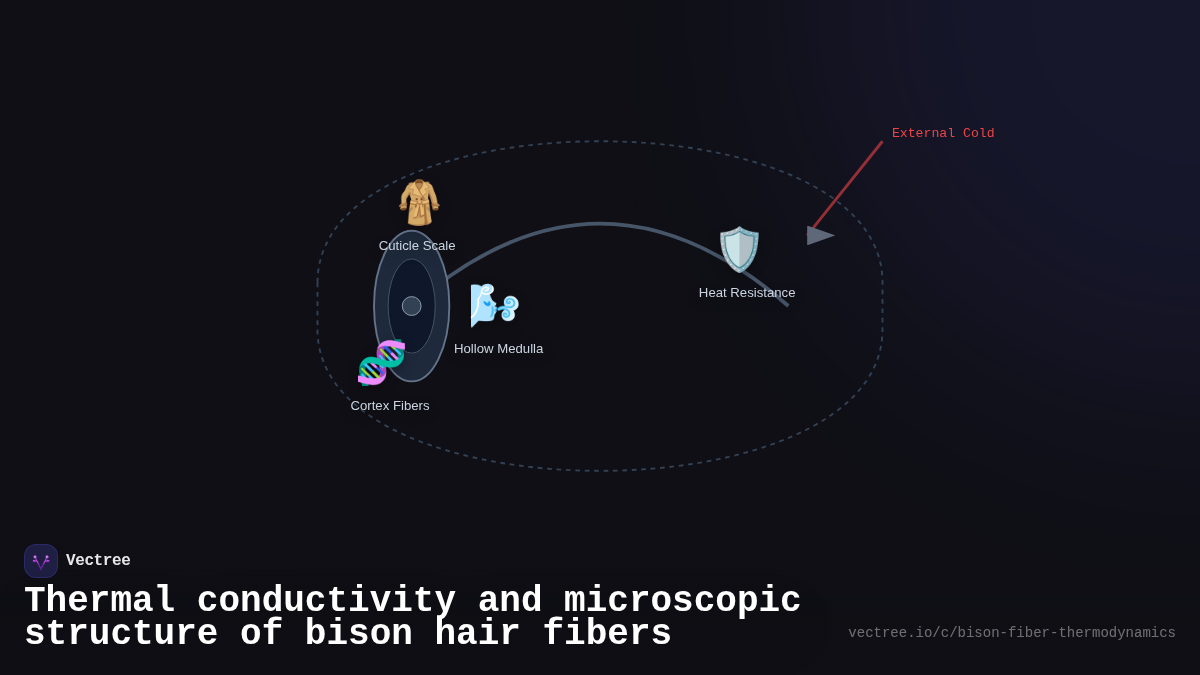 External Cold

Cuticle Scale

Heat Resistance

Hollow Medulla

Cortex Fibers

Vectree

Thermal conductivity and microscopic structure of bison hair fibers

vectree.io/c/bison-fiber-thermodynamics